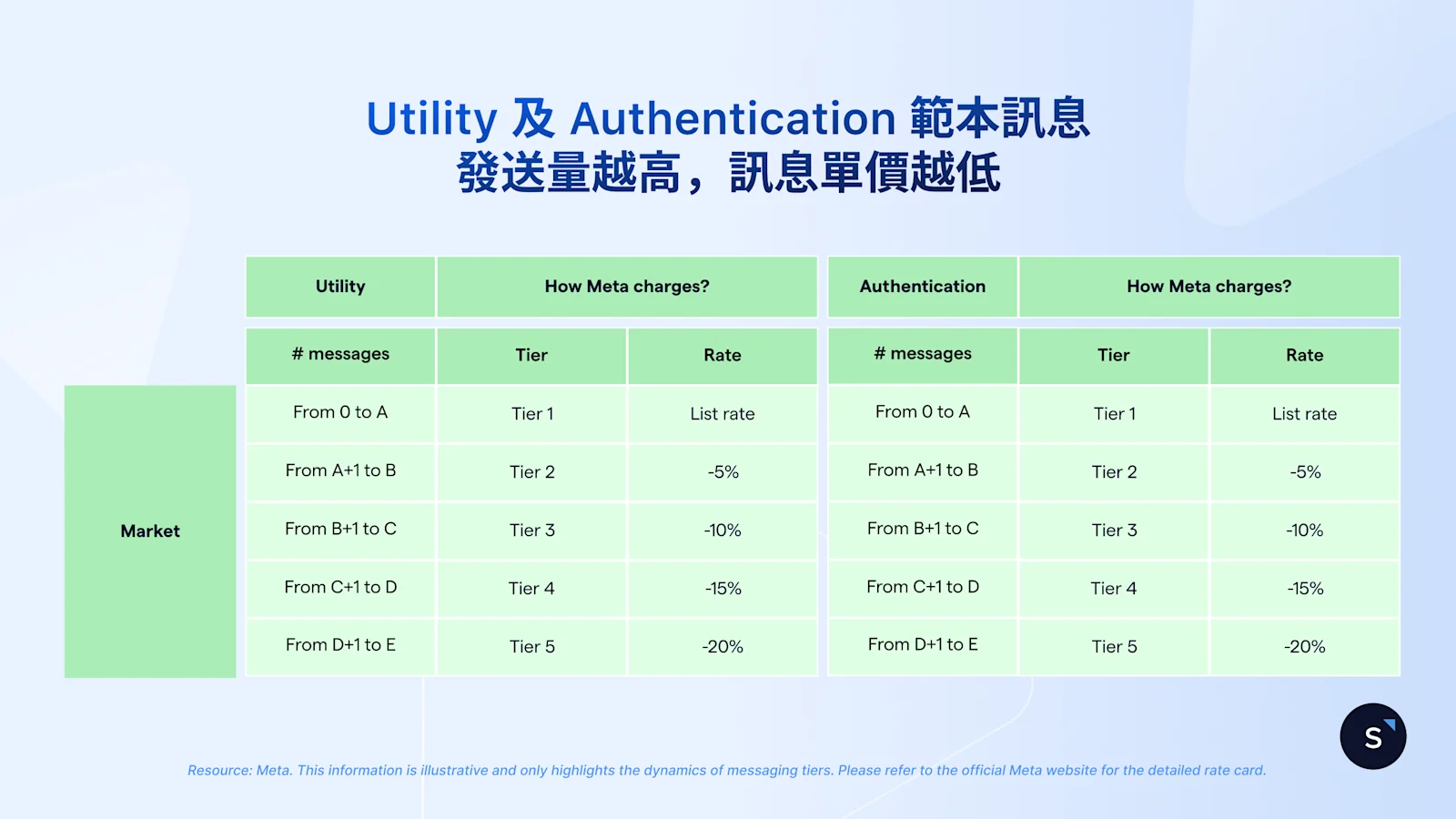 Utility 及 Authentication 範本訊息
發送量越高，訊息單價越低

| | Utility | How Meta charges? | | Authentication | How Meta charges? | |
|---|---|---|---|---|---|---|
| | # messages | Tier | Rate | # messages | Tier | Rate |
| Market | From 0 to A | Tier 1 | List rate | From 0 to A | Tier 1 | List rate |
| | From A+1 to B | Tier 2 | -5% | From A+1 to B | Tier 2 | -5% |
| | From B+1 to C | Tier 3 | -10% | From B+1 to C | Tier 3 | -10% |
| | From C+1 to D | Tier 4 | -15% | From C+1 to D | Tier 4 | -15% |
| | From D+1 to E | Tier 5 | -20% | From D+1 to E | Tier 5 | -20% |

S

Resource: Meta. This information is illustrative and only highlights the dynamics of messaging tiers. Please refer to the official Meta website for the detailed rate card.